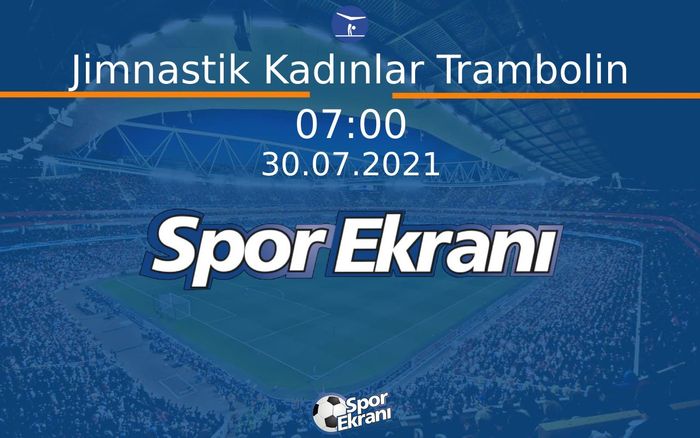 Jimnastik Kadınlar Trambolin

07:00
30.07.2021

Spor Ekranı

Spor Ekranı